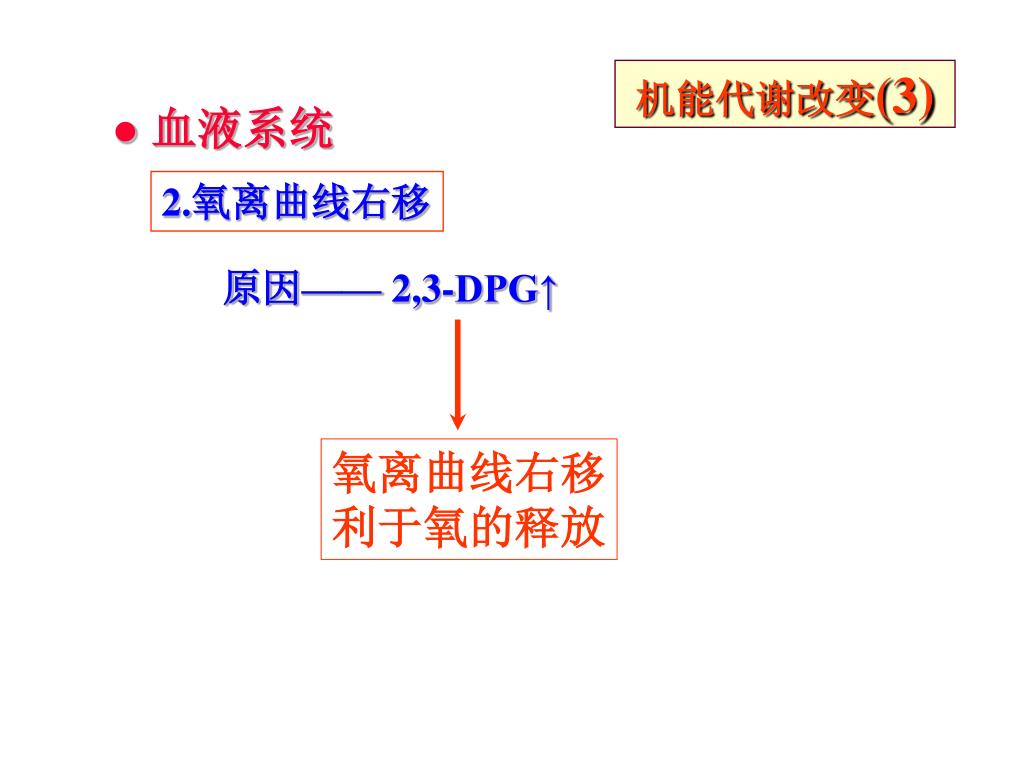 机能代谢改变(3)

● 血液系统

2.氧离曲线右移

原因—— 2,3-DPG↑

氧离曲线右移
利于氧的释放